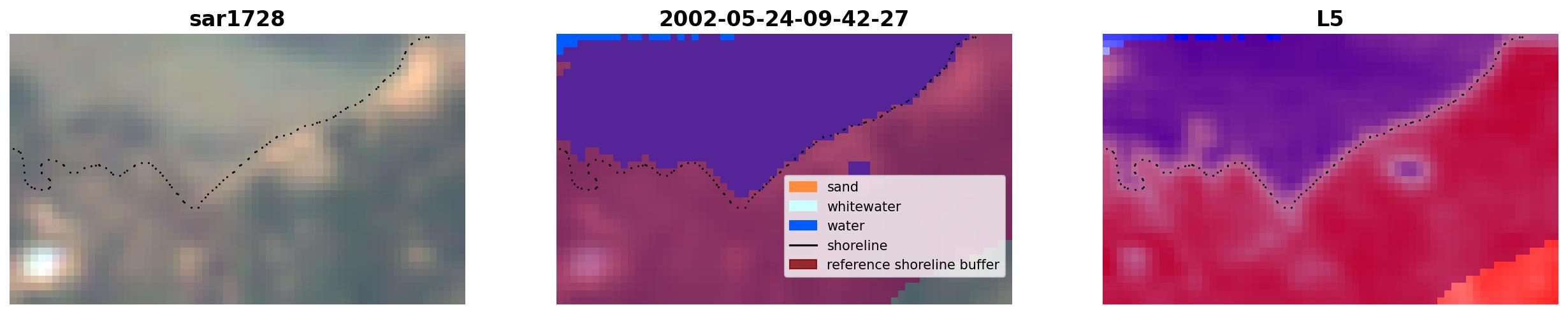 sar1728

2002-05-24-09-42-27

sand
whitewater
water
shoreline
reference shoreline buffer

L5